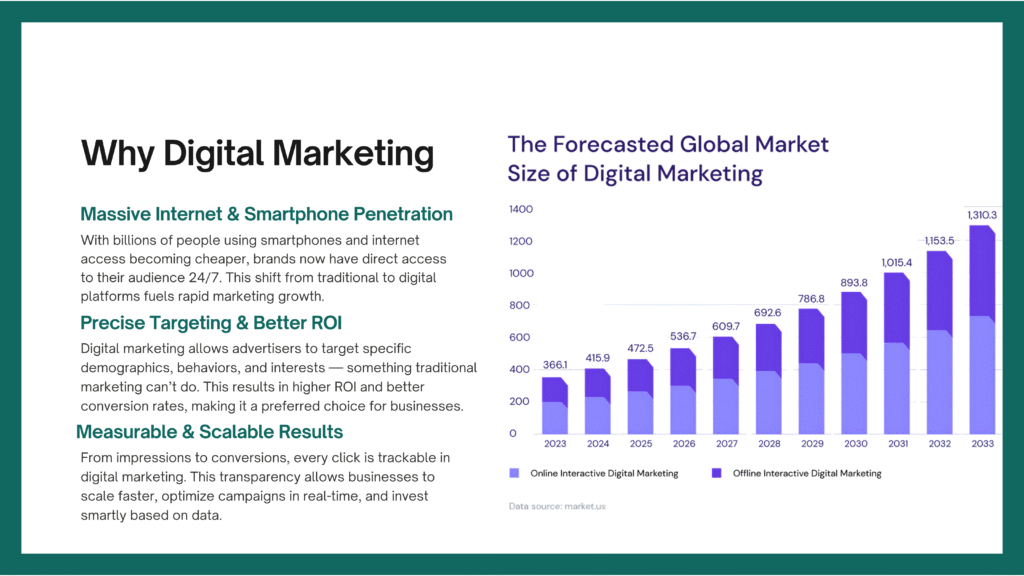 Why Digital Marketing

Massive Internet & Smartphone Penetration

With billions of people using smartphones and internet access becoming cheaper, brands now have direct access to their audience 24/7. This shift from traditional to digital platforms fuels rapid marketing growth.

Precise Targeting & Better ROI

Digital marketing allows advertisers to target specific demographics, behaviors, and interests — something traditional marketing can't do. This results in higher ROI and better conversion rates, making it a preferred choice for businesses.

Measurable & Scalable Results

From impressions to conversions, every click is trackable in digital marketing. This transparency allows businesses to scale faster, optimize campaigns in real-time, and invest smartly based on data.

The Forecasted Global Market Size of Digital Marketing

1400
1200
1000
800
600
400
200
0

366.1 415.9 472.5 536.7 609.7 692.6 786.8 893.8 1,015.4 1,153.5 1,310.3

2023 2024 2025 2026 2027 2028 2029 2030 2031 2032 2033

Online Interactive Digital Marketing
Offline Interactive Digital Marketing

Data source: market.us